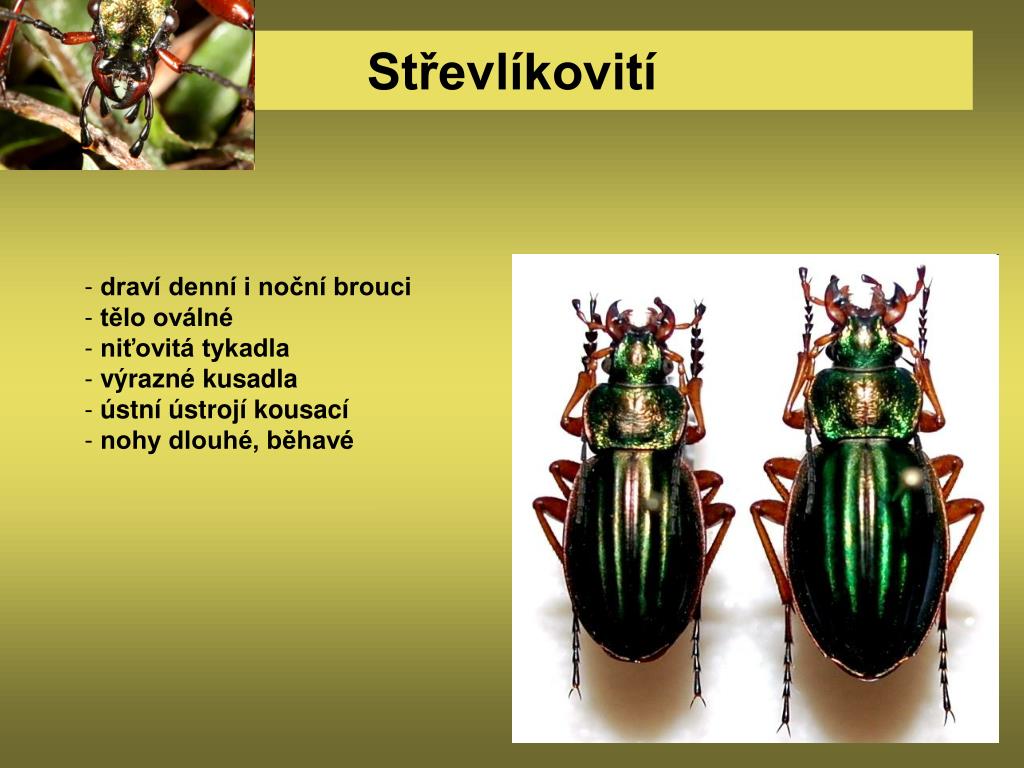 Střevlíkovití

- draví denní i noční brouci
- tělo oválné
- niťovitá tykadla
- výrazné kusadla
- ústní ústrojí kousací
- nohy dlouhé, běhavé